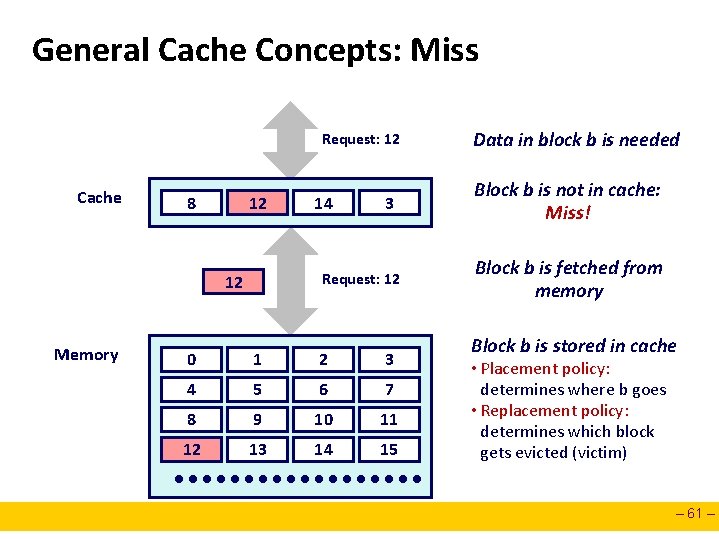 General Cache Concepts: Miss

Request: 12

Data in block b is needed

Cache

| 8 | 12 | 14 | 3 |
|---|---|---|---|

Block b is not in cache: Miss!

12

Request: 12

Block b is fetched from memory

Memory

| 0 | 1 | 2 | 3 |
|---|---|---|---|
| 4 | 5 | 6 | 7 |
| 8 | 9 | 10 | 11 |
| 12 | 13 | 14 | 15 |

Block b is stored in cache
• Placement policy: determines where b goes
• Replacement policy: determines which block gets evicted (victim)

– 61 –